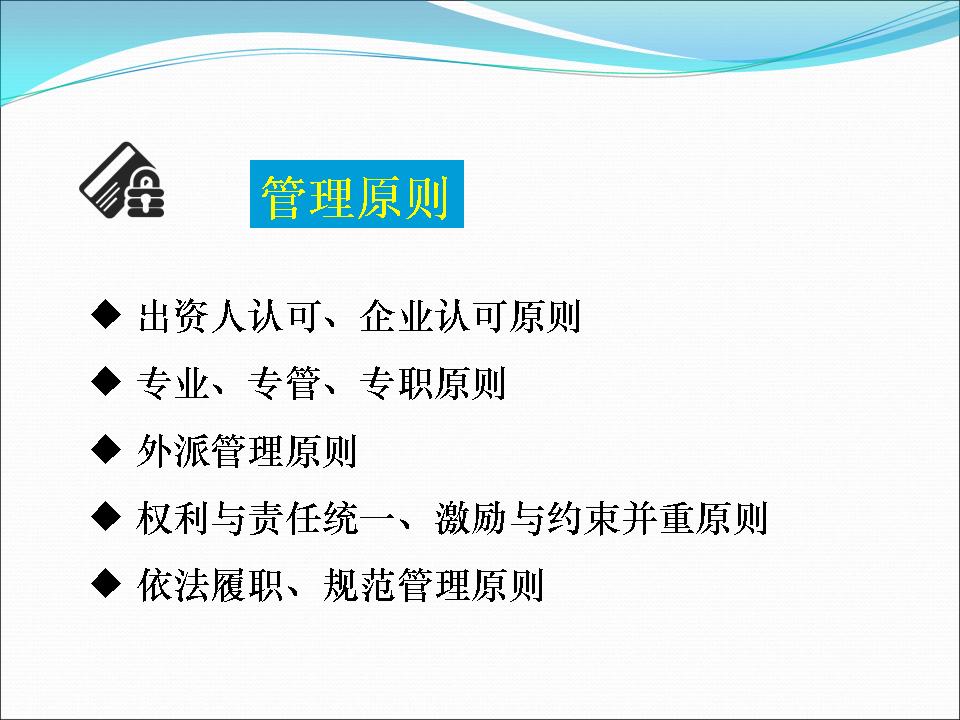 管理原则

◆ 出资人认可、企业认可原则

◆ 专业、专管、专职原则

◆ 外派管理原则

◆ 权利与责任统一、激励与约束并重原则

◆ 依法履职、规范管理原则